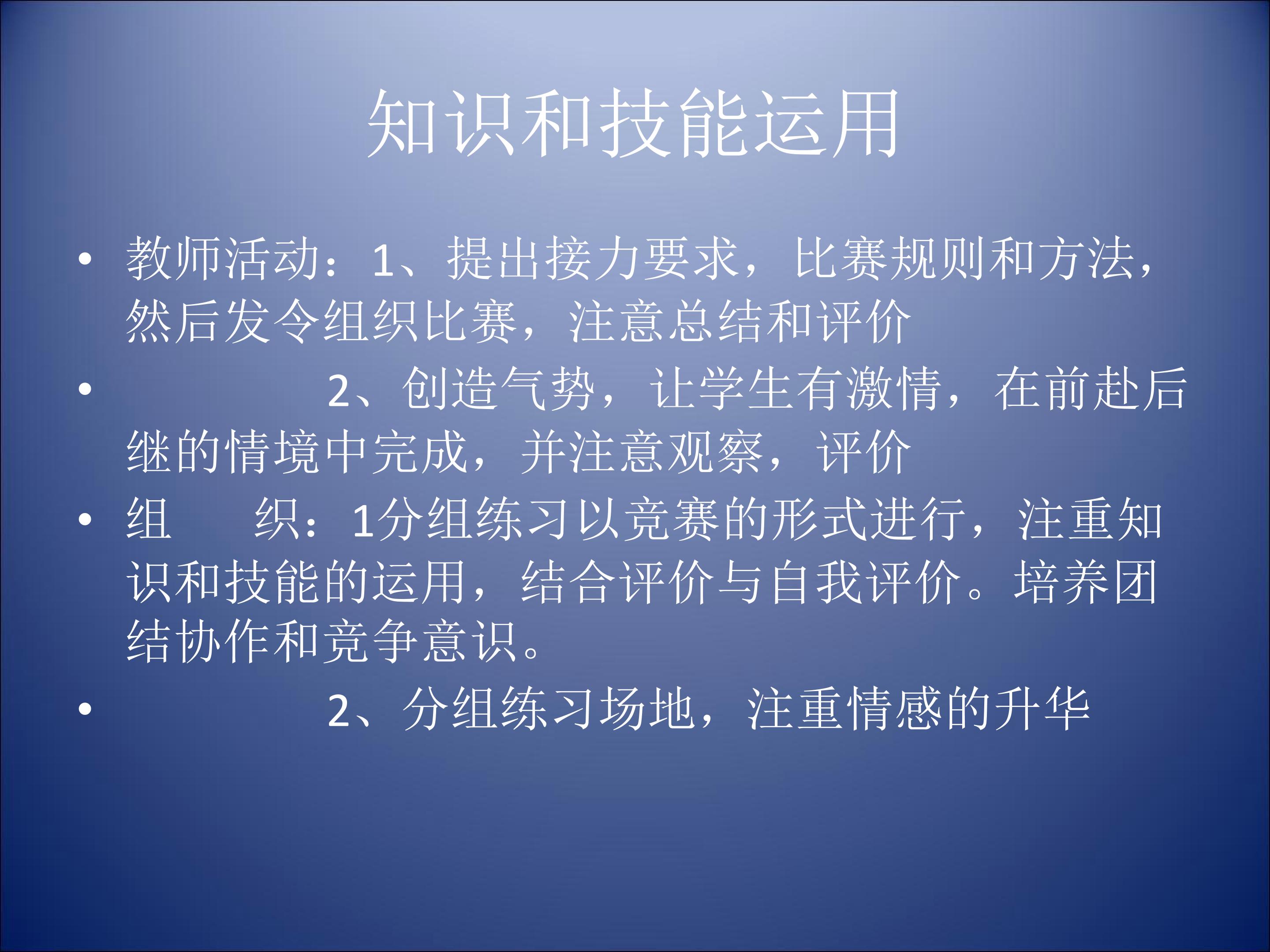 知识和技能运用

• 教师活动：1、提出接力要求，比赛规则和方法，然后发令组织比赛，注意总结和评价
• 2、创造气势，让学生有激情，在前赴后继的情境中完成，并注意观察，评价
• 组 织：1分组练习以竞赛的形式进行，注重知识和技能的运用，结合评价与自我评价。培养团结协作和竞争意识。
• 2、分组练习场地，注重情感的升华